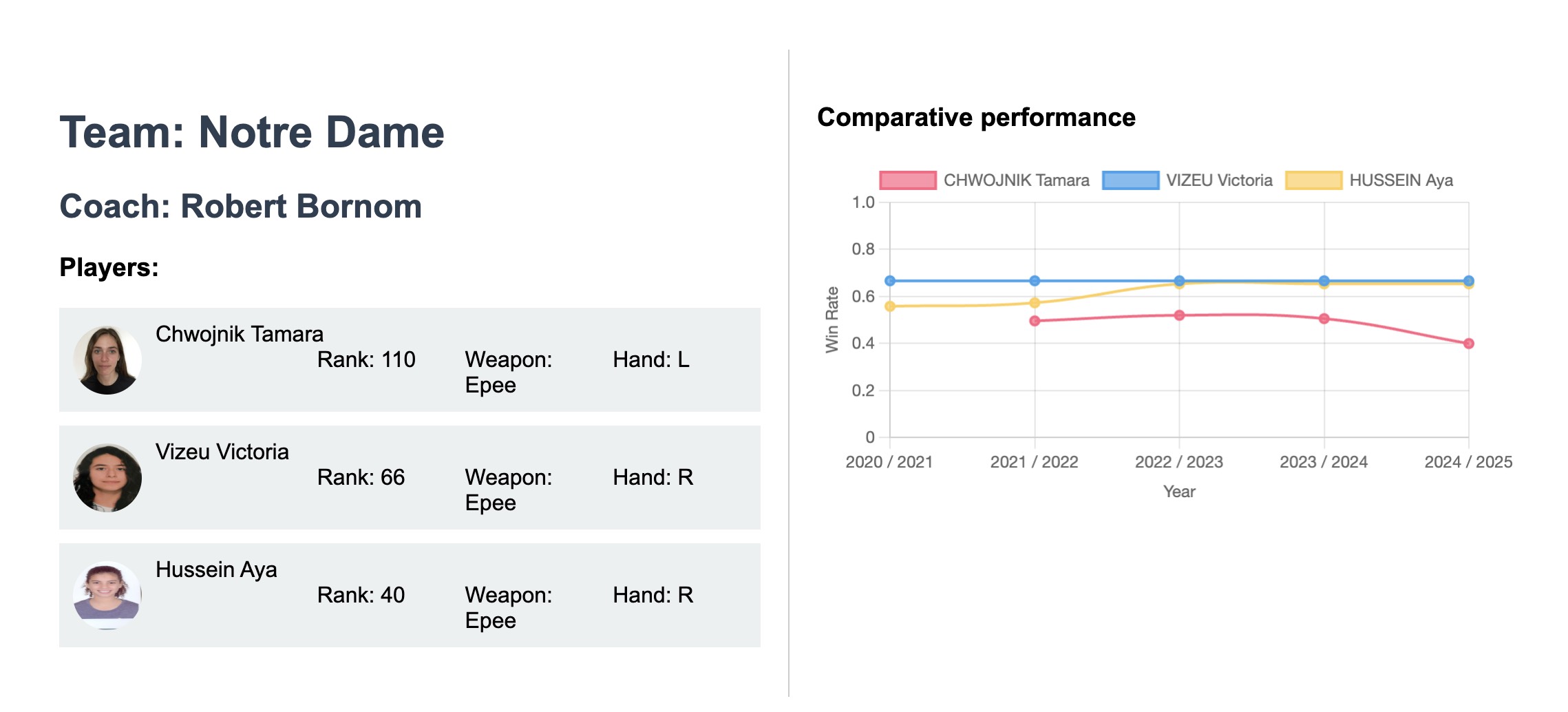 Team: Notre Dame

Coach: Robert Bornom

Players:

Chwojnik Tamara
Rank: 110 Weapon: Epee Hand: L

Vizeu Victoria
Rank: 66 Weapon: Epee Hand: R

Hussein Aya
Rank: 40 Weapon: Epee Hand: R

Comparative performance

CHWOJNIK Tamara VIZEU Victoria HUSSEIN Aya

1.0
0.8
0.6
0.4
0.2
0

Win Rate

2020 / 2021 2021 / 2022 2022 / 2023 2023 / 2024 2024 / 2025

Year